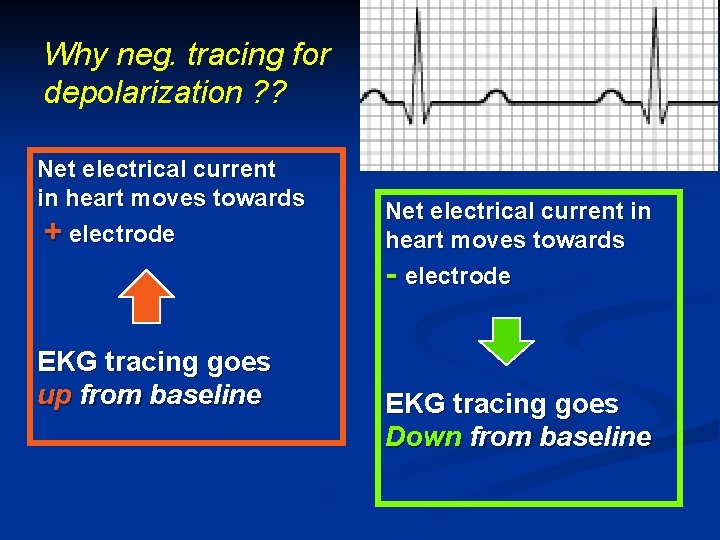 Why neg. tracing for depolarization ??

Net electrical current in heart moves towards + electrode

EKG tracing goes up from baseline

Net electrical current in heart moves towards - electrode

EKG tracing goes Down from baseline